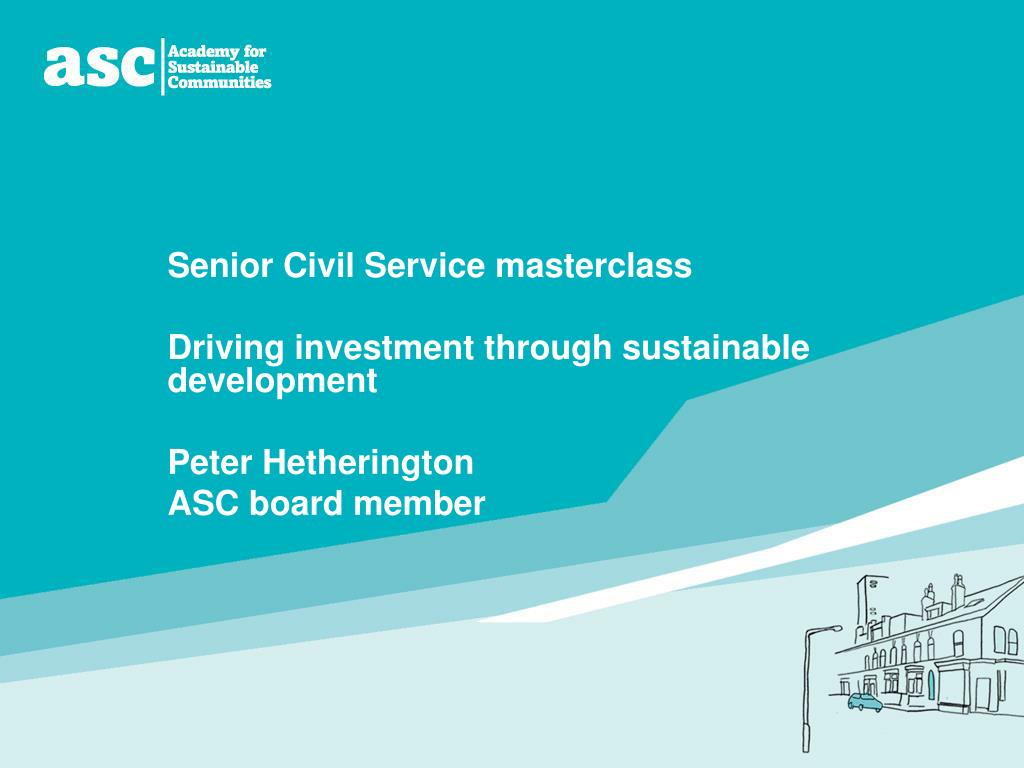 asc Academy for Sustainable Communities

Senior Civil Service masterclass

Driving investment through sustainable development

Peter Hetherington
ASC board member